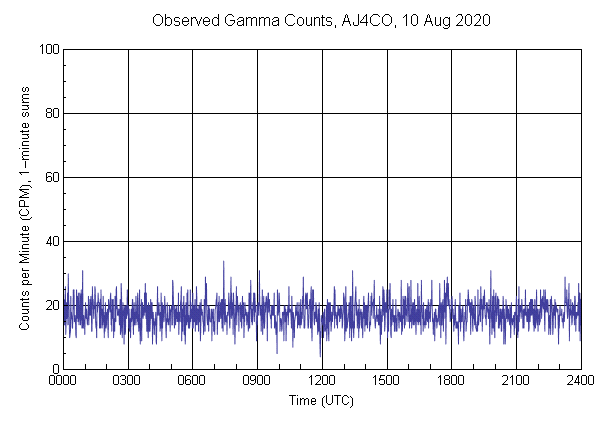 Observed Gamma Counts, AJ4CO, 10 Aug 2020

Counts per Minute (CPM), 1-minute sums

100
80
60
40
20
0

0000 0300 0600 0900 1200 1500 1800 2100 2400

Time (UTC)